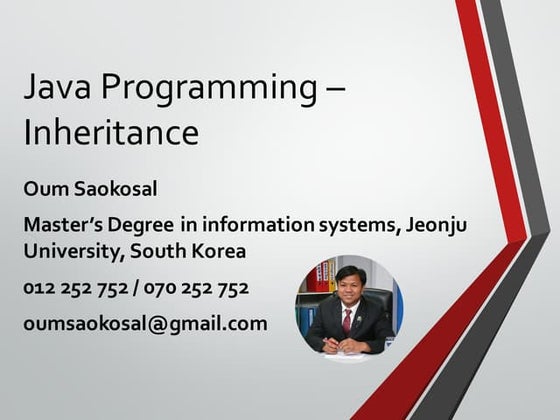 Java Programming – Inheritance

Oum Saokosal

Master's Degree in information systems, Jeonju University, South Korea

012 252 752 / 070 252 752

oumsaokosal@gmail.com